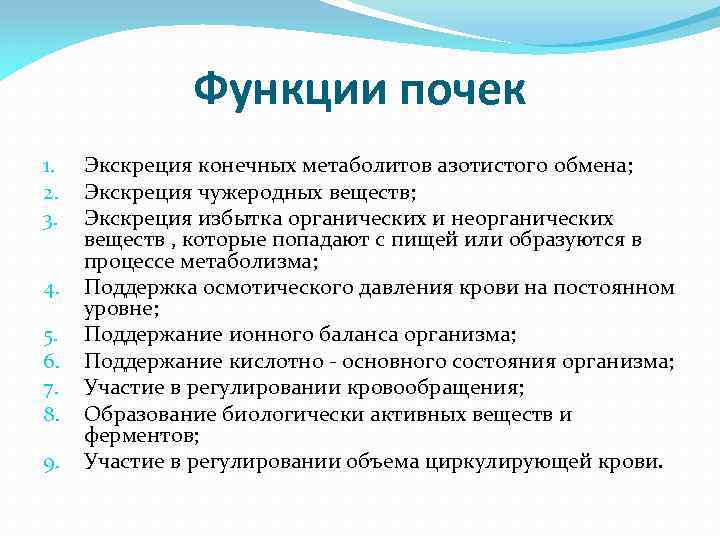 Функции почек

1. Экскреция конечных метаболитов азотистого обмена;
2. Экскреция чужеродных веществ;
3. Экскреция избытка органических и неорганических веществ , которые попадают с пищей или образуются в процессе метаболизма;
4. Поддержка осмотического давления крови на постоянном уровне;
5. Поддержание ионного баланса организма;
6. Поддержание кислотно - основного состояния организма;
7. Участие в регулировании кровообращения;
8. Образование биологически активных веществ и ферментов;
9. Участие в регулировании объема циркулирующей крови.